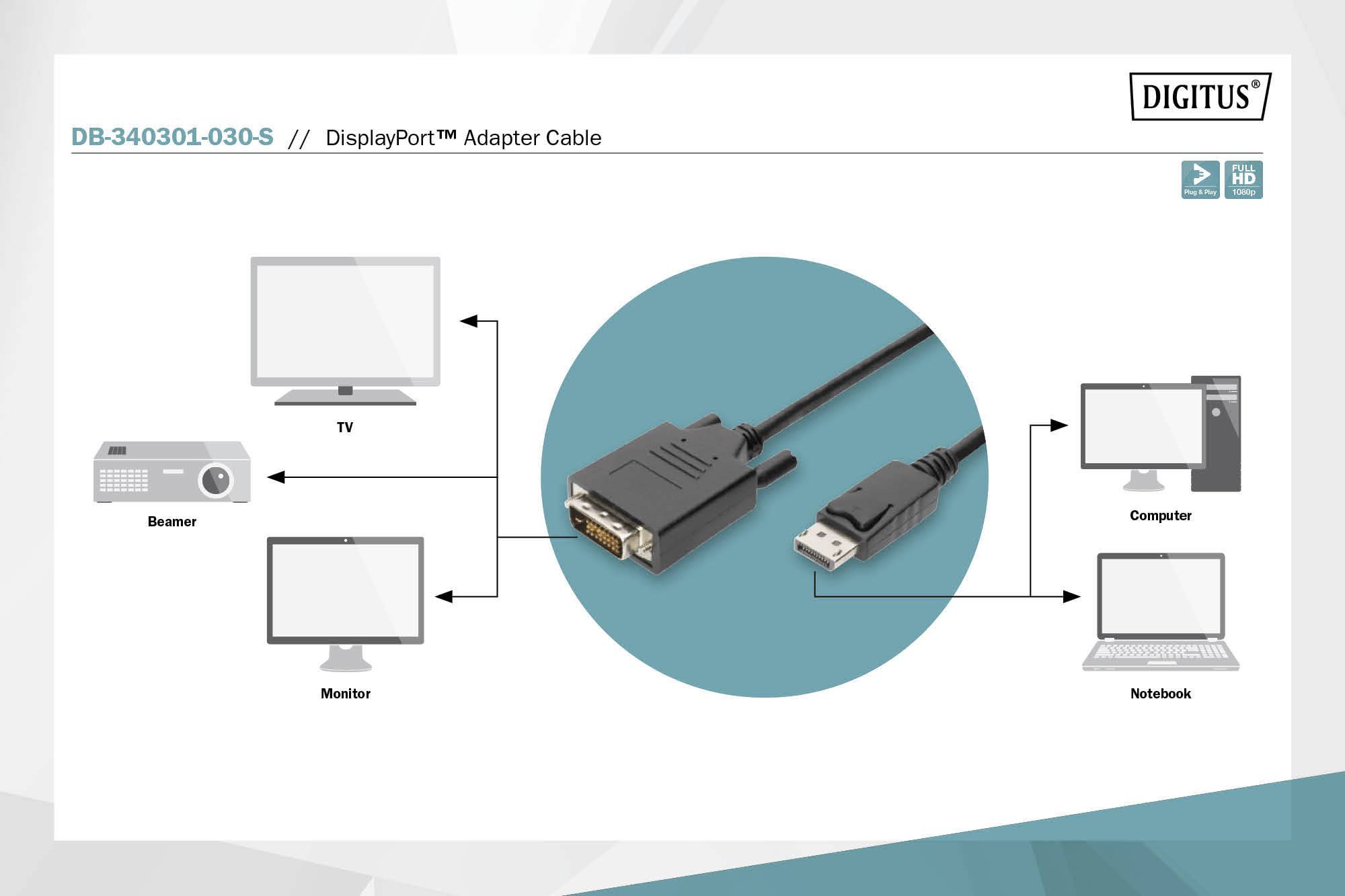 DIGITUS®

DB-340301-030-S // DisplayPort™ Adapter Cable

Plug & Play

FULL HD 1080p

TV

Beamer

Monitor

Computer

Notebook